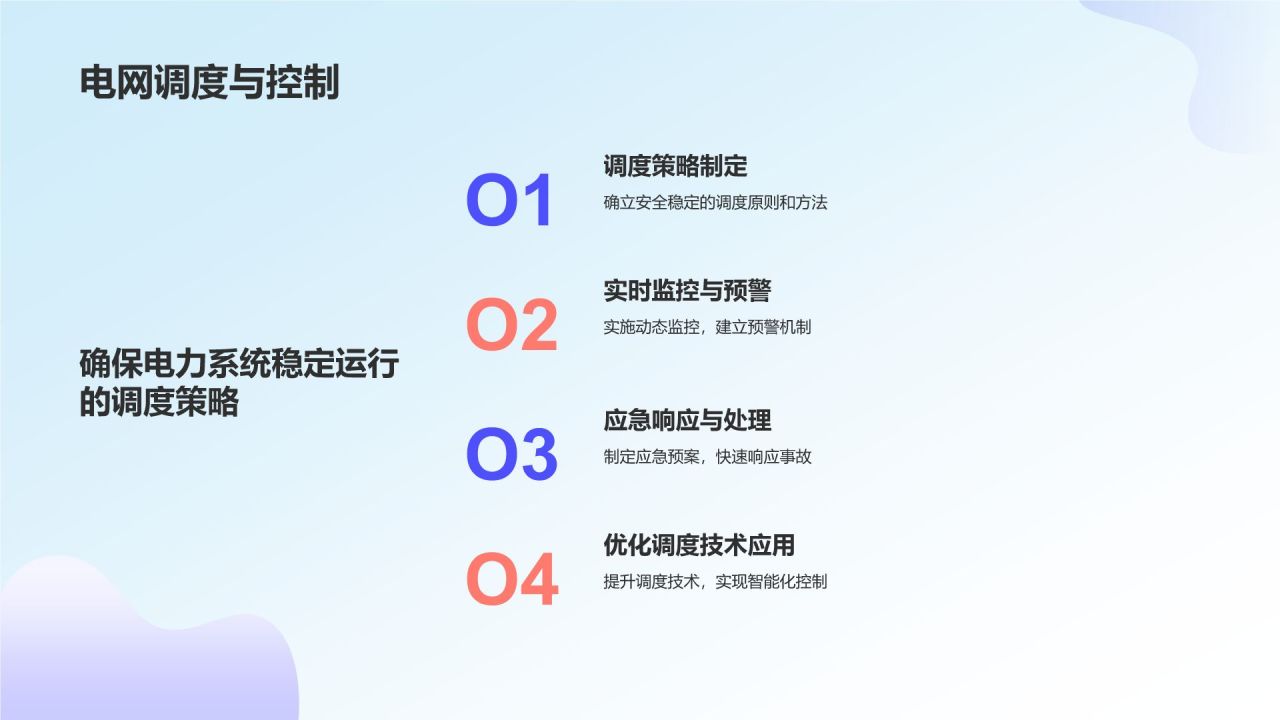 电网调度与控制

确保电力系统稳定运行的调度策略

O1
调度策略制定
确立安全稳定的调度原则和方法

O2
实时监控与预警
实施动态监控，建立预警机制

O3
应急响应与处理
制定应急预案，快速响应事故

O4
优化调度技术应用
提升调度技术，实现智能化控制